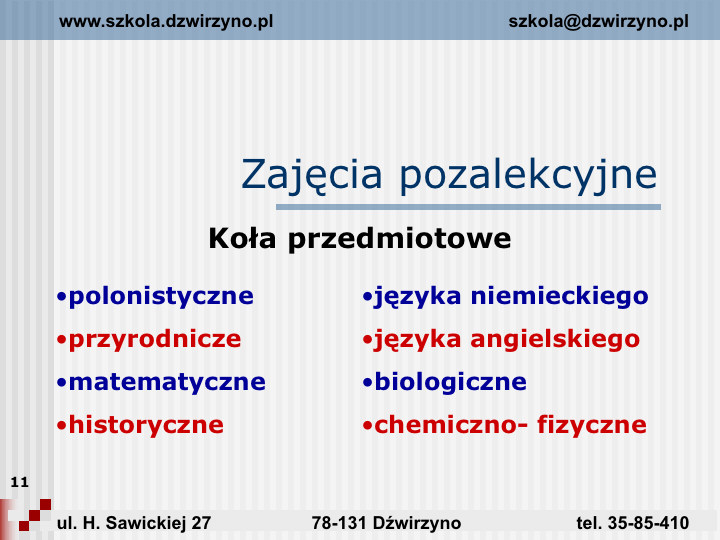 www.szkola.dzwirzyno.pl szkola@dzwirzyno.pl

Zajęcia pozalekcyjne

Koła przedmiotowe

•polonistyczne
•przyrodnicze
•matematyczne
•historyczne

•języka niemieckiego
•języka angielskiego
•biologiczne
•chemiczno- fizyczne

11

ul. H. Sawickiej 27 78-131 Dźwirzyno tel. 35-85-410